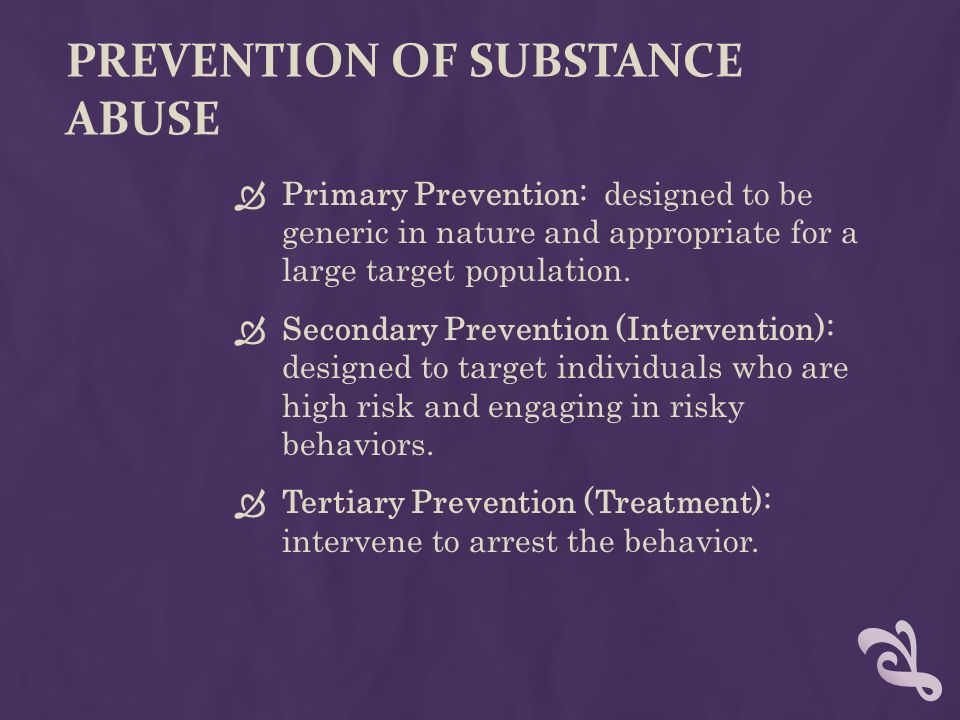 PREVENTION OF SUBSTANCE ABUSE

Primary Prevention: designed to be generic in nature and appropriate for a large target population.

Secondary Prevention (Intervention): designed to target individuals who are high risk and engaging in risky behaviors.

Tertiary Prevention (Treatment): intervene to arrest the behavior.